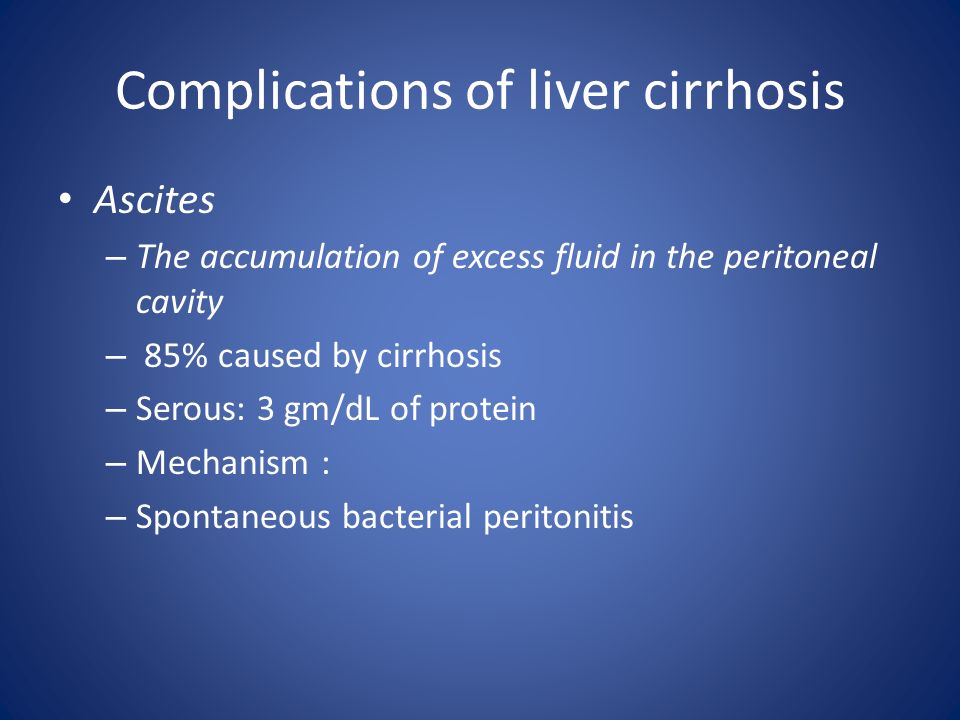 Complications of liver cirrhosis

• Ascites
– The accumulation of excess fluid in the peritoneal cavity
– 85% caused by cirrhosis
– Serous: 3 gm/dL of protein
– Mechanism :
– Spontaneous bacterial peritonitis